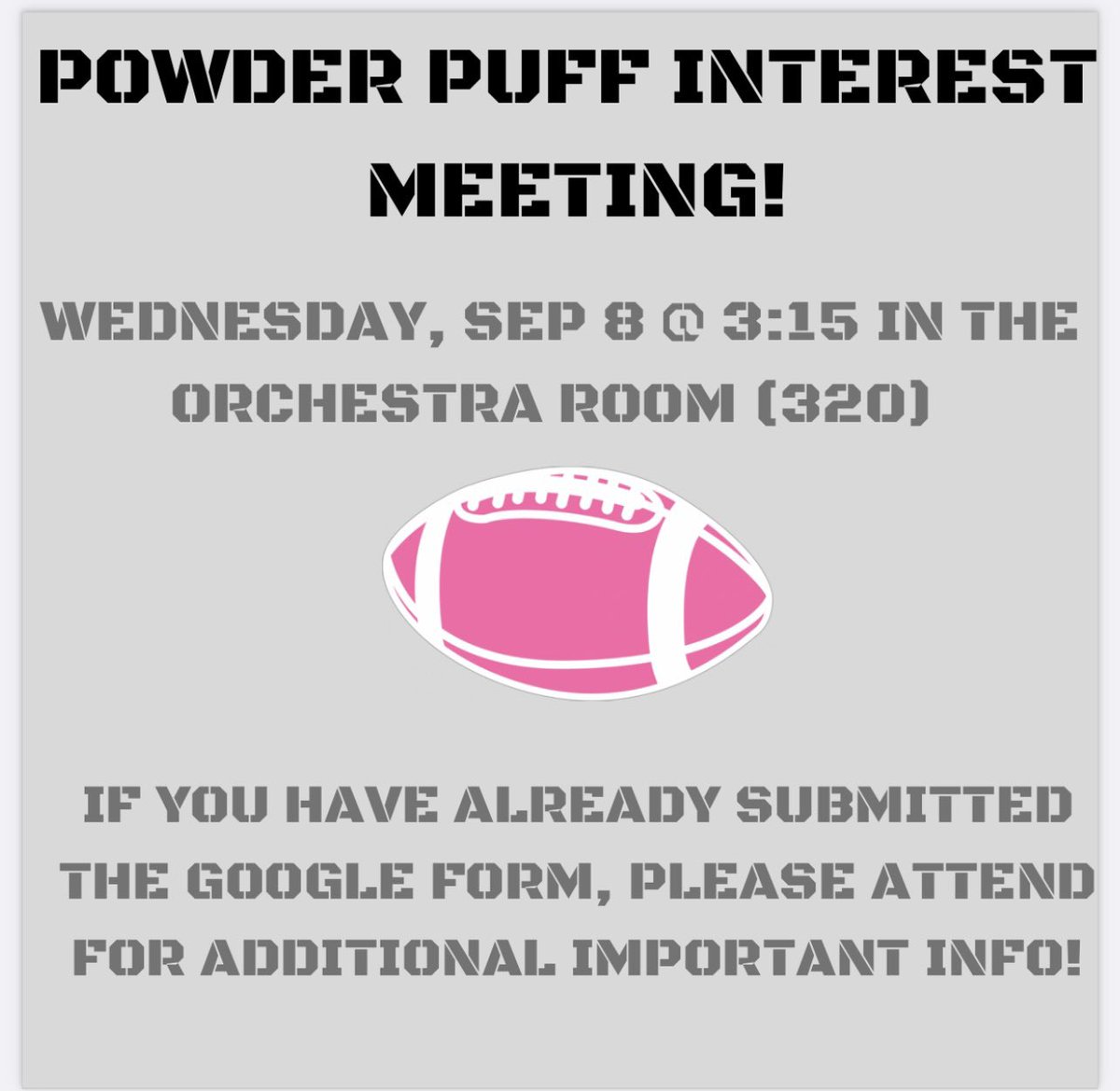 POWDER PUFF INTEREST MEETING!

WEDNESDAY, SEP 8 @ 3:15 IN THE ORCHESTRA ROOM (320)

IF YOU HAVE ALREADY SUBMITTED THE GOOGLE FORM, PLEASE ATTEND FOR ADDITIONAL IMPORTANT INFO!